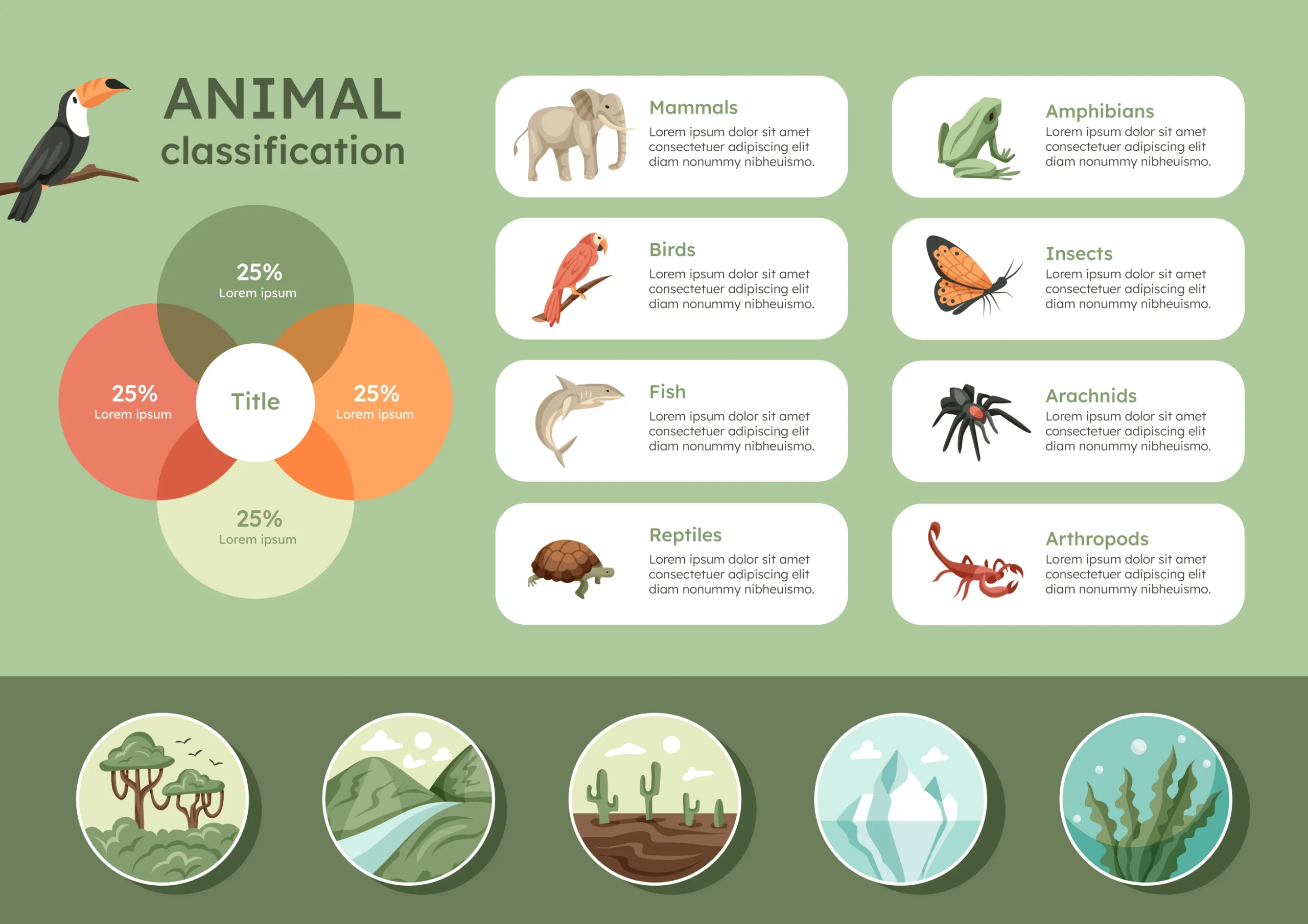 ANIMAL
classification

25%
Lorem ipsum

25%
Lorem ipsum

Title

25%
Lorem ipsum

25%
Lorem ipsum

Mammals
Lorem ipsum dolor sit amet consectetuer adipiscing elit diam nonummy nibheuismo.

Birds
Lorem ipsum dolor sit amet consectetuer adipiscing elit diam nonummy nibheuismo.

Fish
Lorem ipsum dolor sit amet consectetuer adipiscing elit diam nonummy nibheuismo.

Reptiles
Lorem ipsum dolor sit amet consectetuer adipiscing elit diam nonummy nibheuismo.

Amphibians
Lorem ipsum dolor sit amet consectetuer adipiscing elit diam nonummy nibheuismo.

Insects
Lorem ipsum dolor sit amet consectetuer adipiscing elit diam nonummy nibheuismo.

Arachnids
Lorem ipsum dolor sit amet consectetuer adipiscing elit diam nonummy nibheuismo.

Arthropods
Lorem ipsum dolor sit amet consectetuer adipiscing elit diam nonummy nibheuismo.